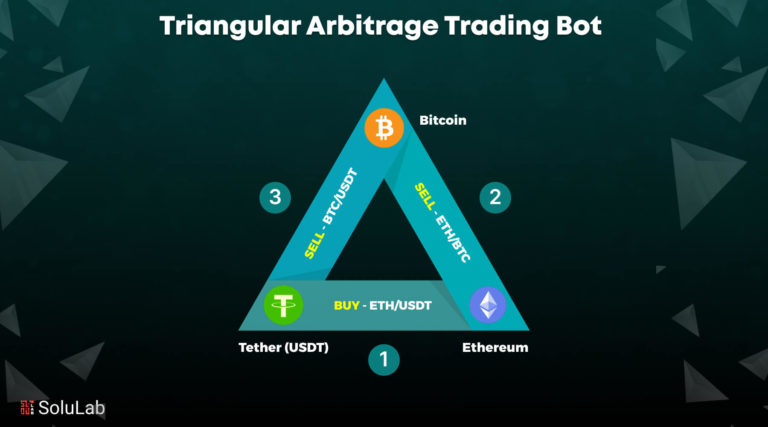 Triangular Arbitrage Trading Bot

Bitcoin

3

SELL - BTC/USDT

SELL - ETH/BTC

2

BUY - ETH/USDT

Tether (USDT)

1

Ethereum

SoluLab